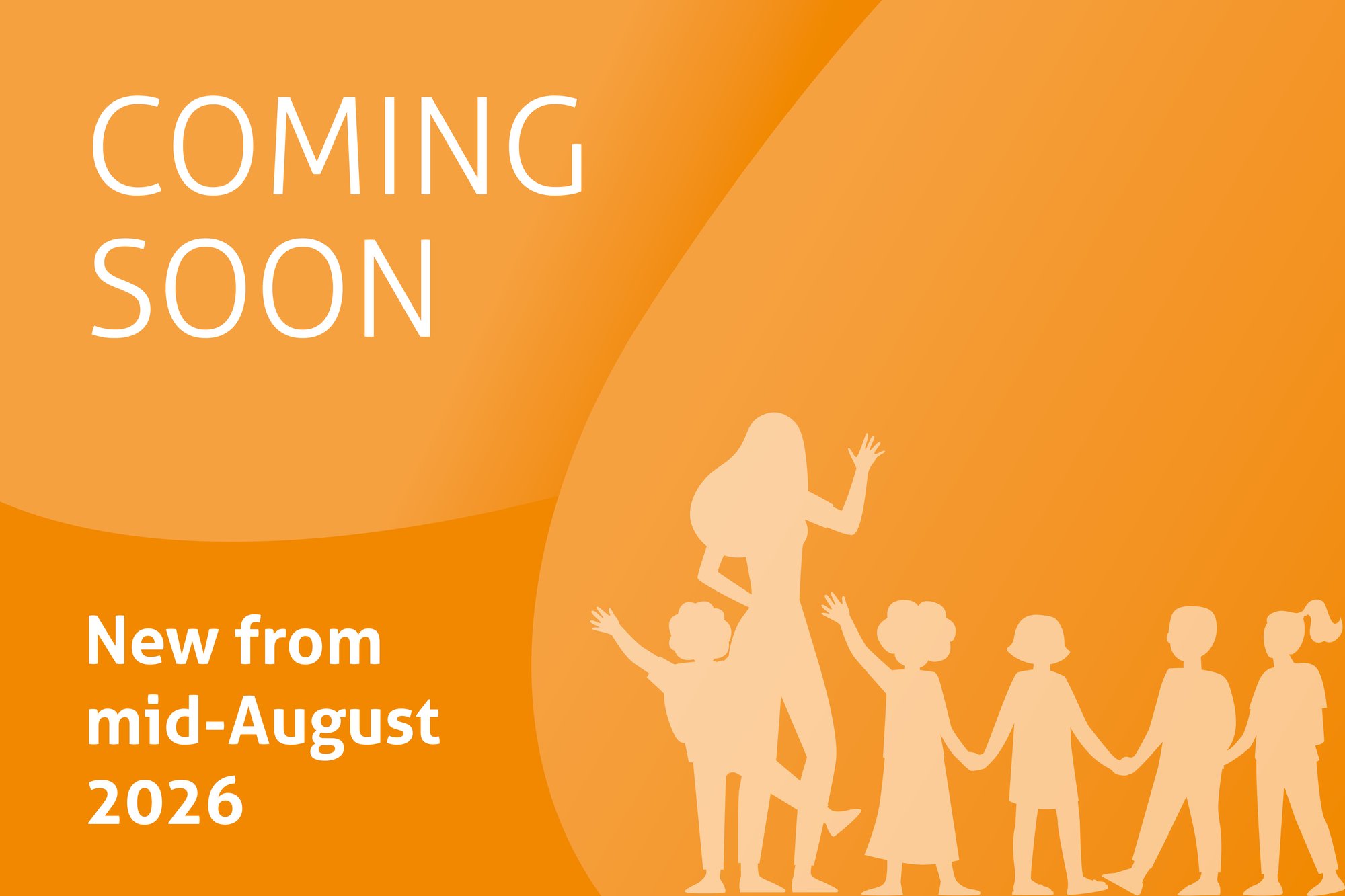 COMING
SOON

New from mid-August 2026